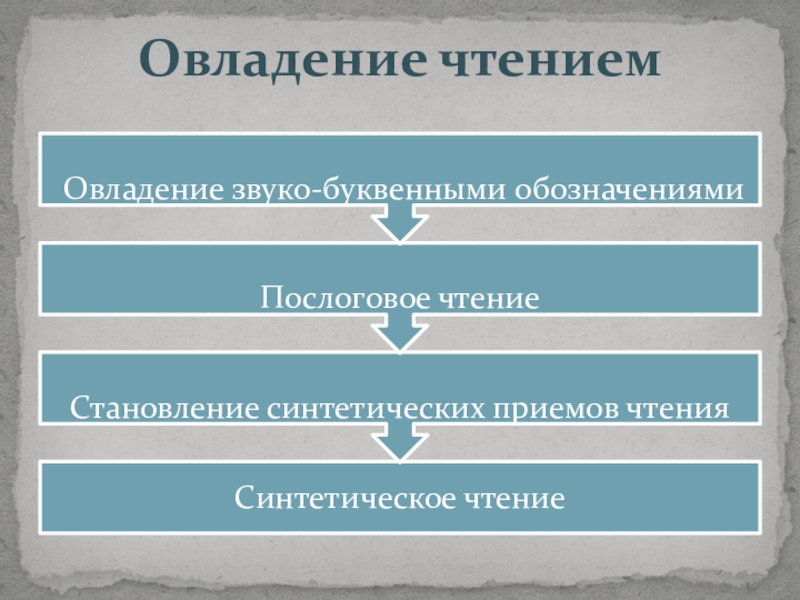 Овладение чтением

Овладение звуко-буквенными обозначениями

Послоговое чтение

Становление синтетических приемов чтения

Синтетическое чтение